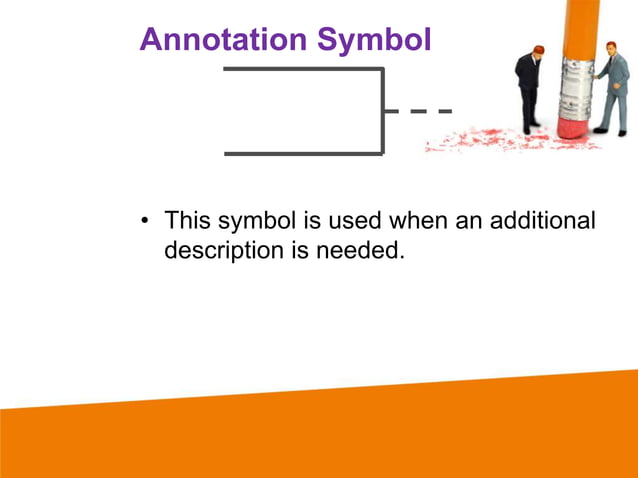 Annotation Symbol

• This symbol is used when an additional description is needed.